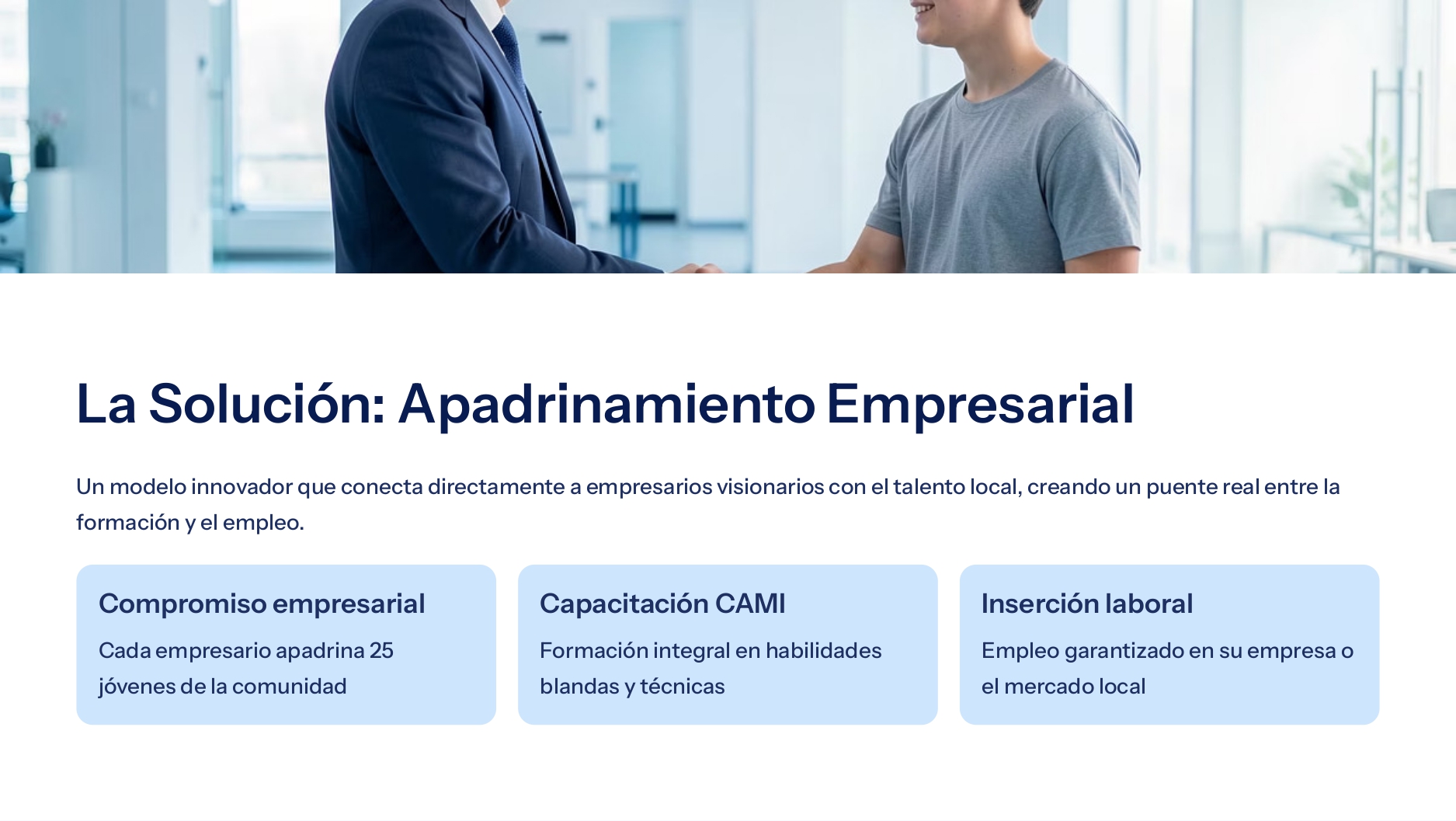 La Solución: Apadrinamiento Empresarial

Un modelo innovador que conecta directamente a empresarios visionarios con el talento local, creando un puente real entre la formación y el empleo.

Compromiso empresarial

Cada empresario apadrina 25 jóvenes de la comunidad

Capacitación CAMI

Formación integral en habilidades blandas y técnicas

Inserción laboral

Empleo garantizado en su empresa o el mercado local